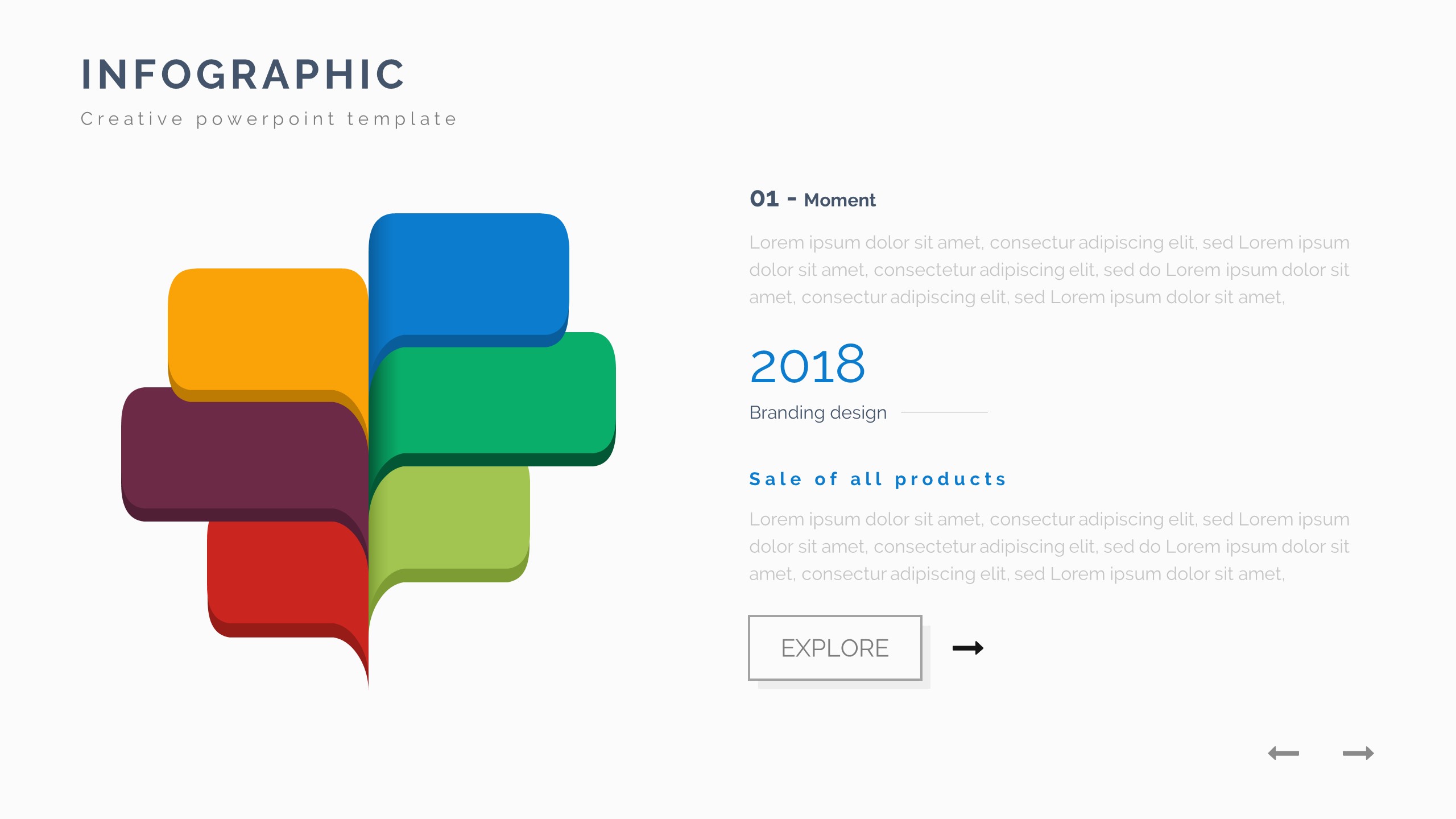 INFOGRAPHIC
Creative powerpoint template

01 - Moment

Lorem ipsum dolor sit amet, consectur adipiscing elit, sed Lorem ipsum dolor sit amet, consectetur adipiscing elit, sed do Lorem ipsum dolor sit amet, consectur adipiscing elit, sed Lorem ipsum dolor sit amet,

2018

Branding design

Sale of all products

Lorem ipsum dolor sit amet, consectur adipiscing elit, sed Lorem ipsum dolor sit amet, consectetur adipiscing elit, sed do Lorem ipsum dolor sit amet, consectur adipiscing elit, sed Lorem ipsum dolor sit amet,

EXPLORE